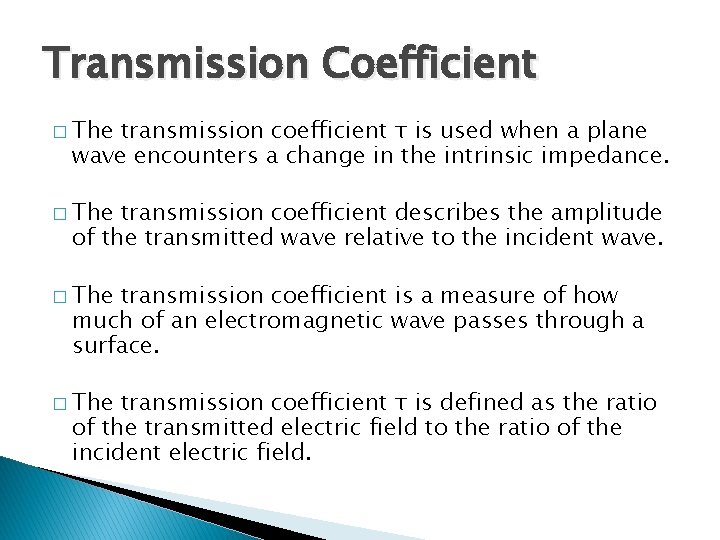 Transmission Coefficient

□ The transmission coefficient τ is used when a plane wave encounters a change in the intrinsic impedance.

□ The transmission coefficient describes the amplitude of the transmitted wave relative to the incident wave.

□ The transmission coefficient is a measure of how much of an electromagnetic wave passes through a surface.

□ The transmission coefficient τ is defined as the ratio of the transmitted electric field to the ratio of the incident electric field.